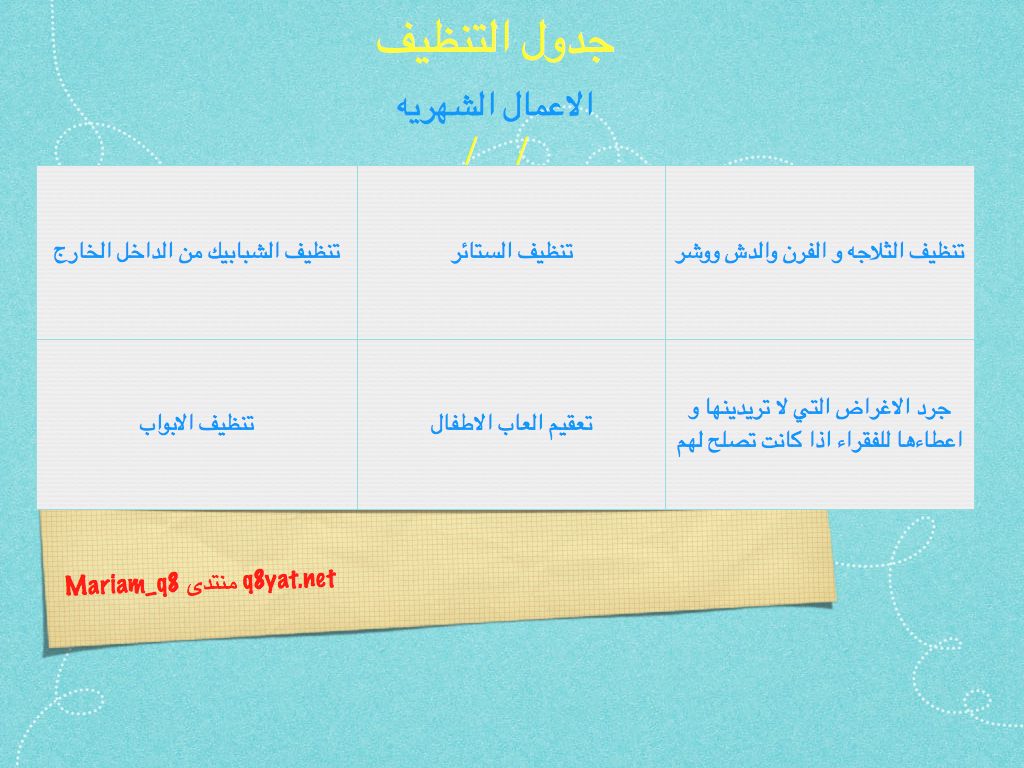 جدول التنظيف

الاعمال الشهريه

/ /

| تنظيف الثلاجه و الفرن والدش ووشر | تنظيف الستائر | تنظيف الشبابيك من الداخل الخارج |
|---|---|---|
| جرد الاغراض التي لا تريدينها و اعطاءها للفقراء اذا كانت تصلح لهم | تعقيم العاب الاطفال | تنظيف الابواب |

Mariam_q8 منتدى q8yat.net